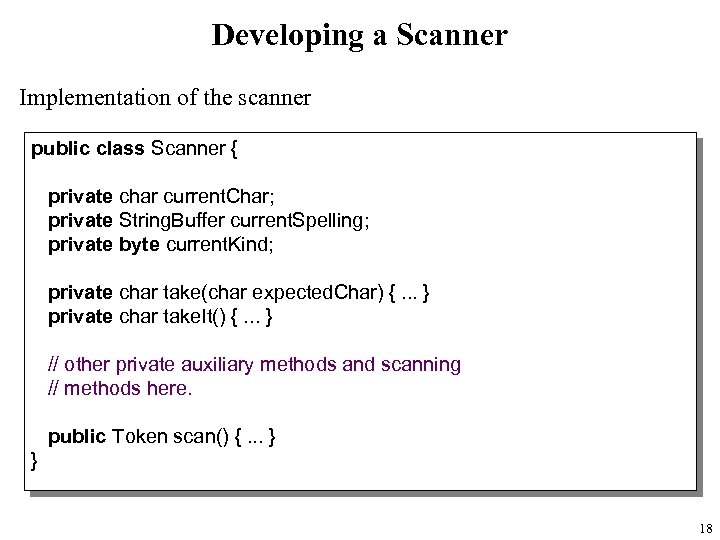 Developing a Scanner

Implementation of the scanner

public class Scanner {

private char currentChar;
private StringBuffer currentSpelling;
private byte currentKind;

private char take(char expectedChar) { ... }
private char takeIt() { ... }

// other private auxiliary methods and scanning
// methods here.

public Token scan() { ... }
}

18